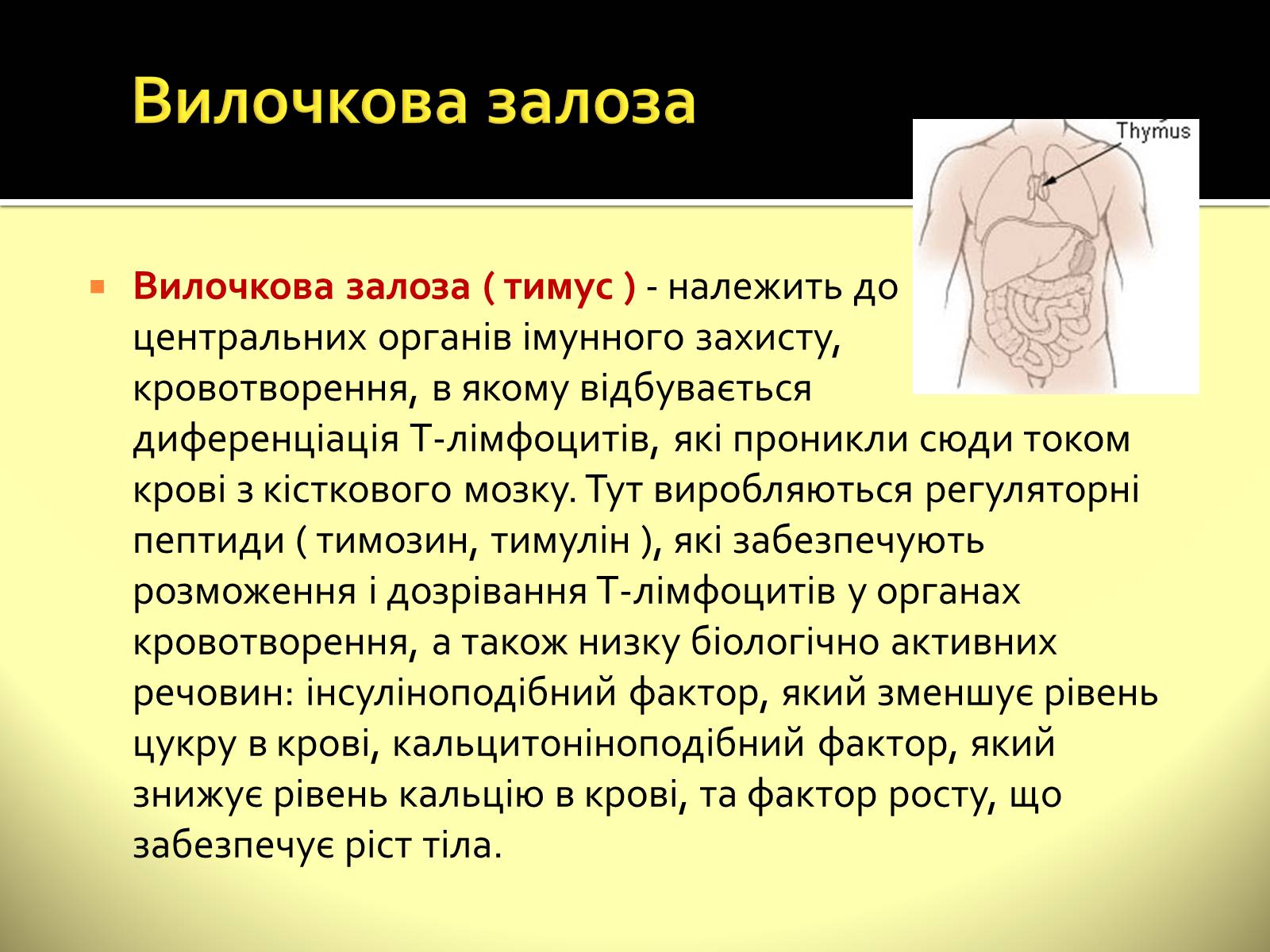 Вилочкова залоза

Thymus

Вилочкова залоза ( тимус ) - належить до центральних органів імунного захисту, кровотворення, в якому відбувається диференціація Т-лімфоцитів, які проникли сюди током крові з кісткового мозку. Тут виробляються регуляторні пептиди ( тимозин, тимулін ), які забезпечують розможення і дозрівання Т-лімфоцитів у органах кровотворення, а також низку біологічно активних речовин: інсуліноподібний фактор, який зменшує рівень цукру в крові, кальцитоніноподібний фактор, який знижує рівень кальцію в крові, та фактор росту, що забезпечує ріст тіла.